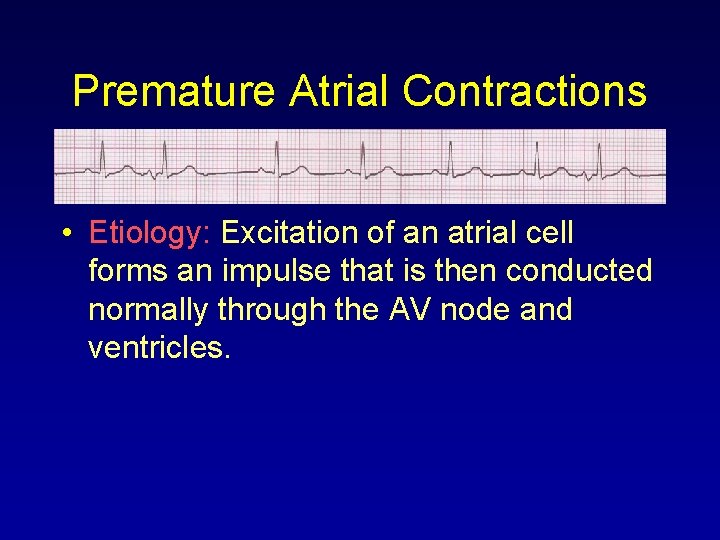 Premature Atrial Contractions

• Etiology: Excitation of an atrial cell forms an impulse that is then conducted normally through the AV node and ventricles.